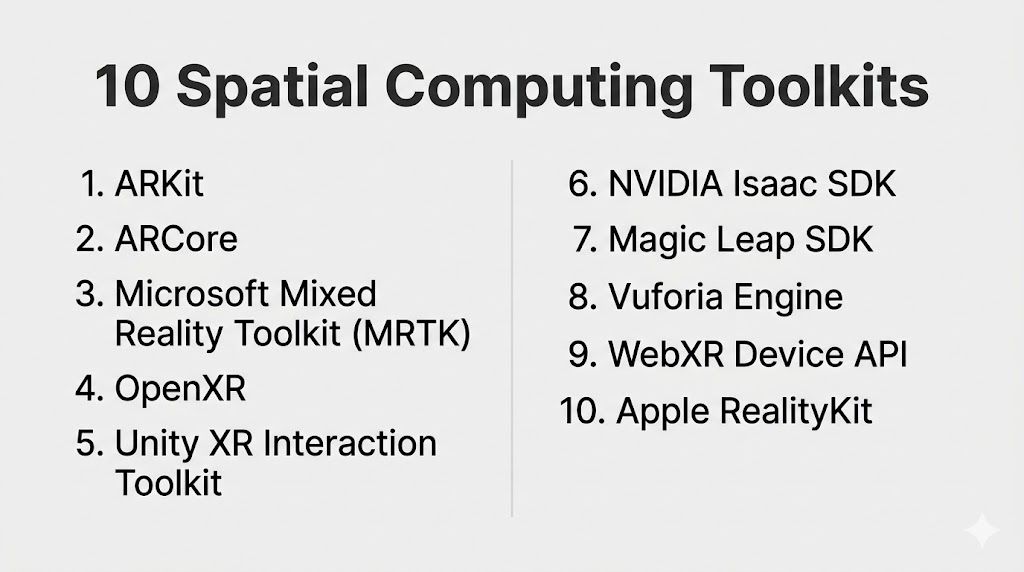 10 Spatial Computing Toolkits

1. ARKit
2. ARCore
3. Microsoft Mixed Reality Toolkit (MRTK)
4. OpenXR
5. Unity XR Interaction Toolkit

6. NVIDIA Isaac SDK
7. Magic Leap SDK
8. Vuforia Engine
9. WebXR Device API
10. Apple RealityKit